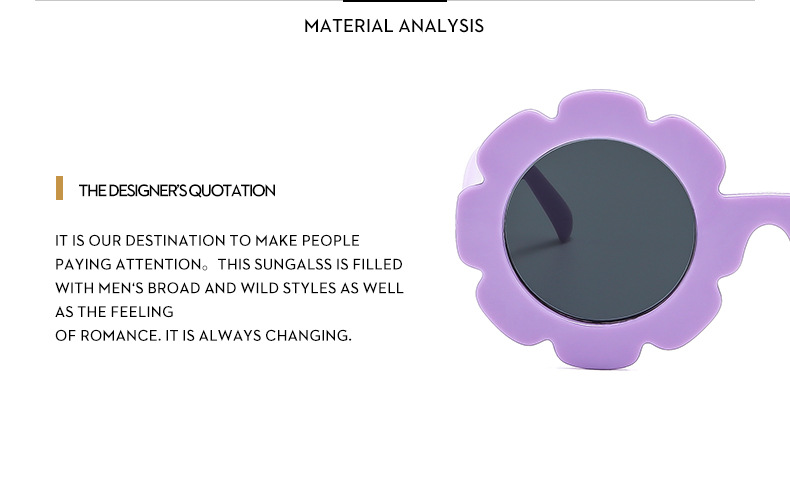 MATERIAL ANALYSIS

THE DESIGNER'S QUOTATION

IT IS OUR DESTINATION TO MAKE PEOPLE PAYING ATTENTION。 THIS SUNGALSS IS FILLED WITH MEN'S BROAD AND WILD STYLES AS WELL AS THE FEELING
OF ROMANCE. IT IS ALWAYS CHANGING.